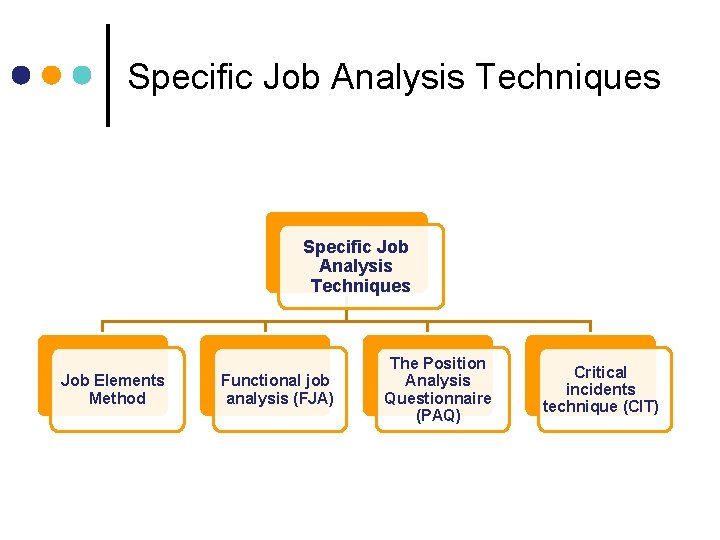 Specific Job Analysis Techniques

Specific Job Analysis Techniques

Job Elements Method

Functional job analysis (FJA)

The Position Analysis Questionnaire (PAQ)

Critical incidents technique (CIT)